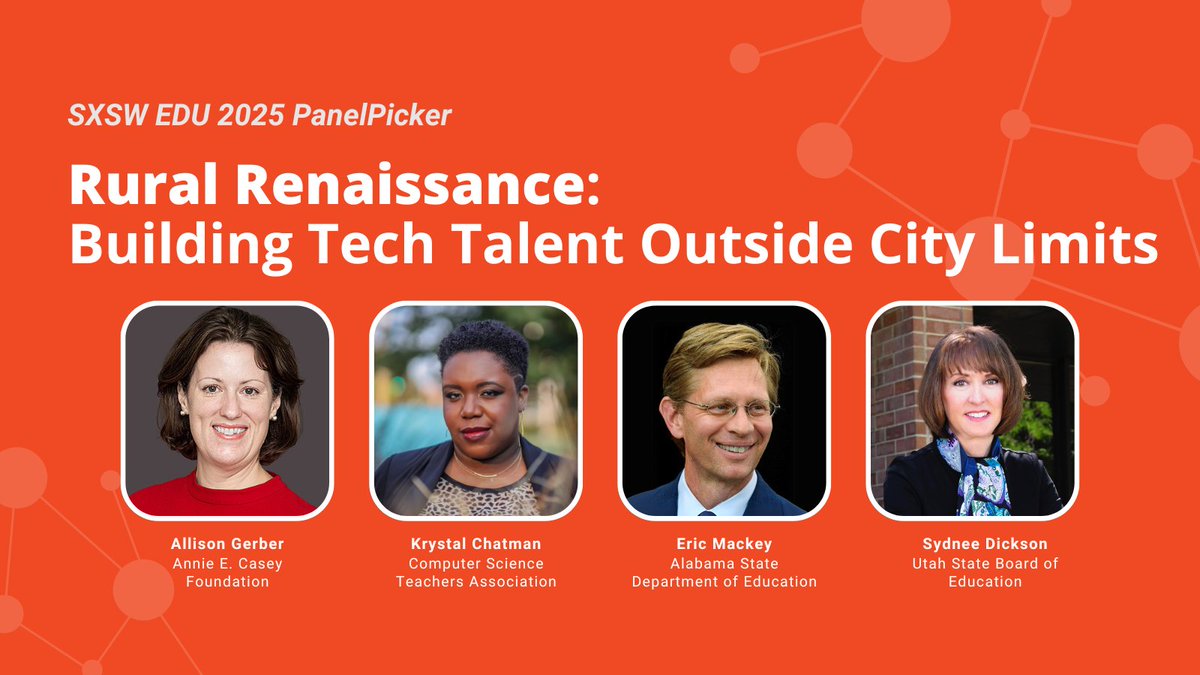 SXSW EDU 2025 PanelPicker

Rural Renaissance: Building Tech Talent Outside City Limits

Allison Gerber
Annie E. Casey Foundation

Krystal Chatman
Computer Science Teachers Association

Eric Mackey
Alabama State Department of Education

Sydnee Dickson
Utah State Board of Education